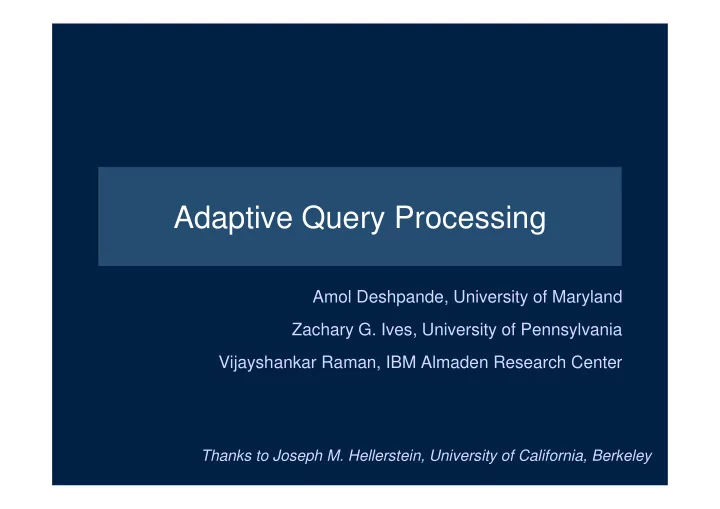 Adaptive Query Processing

Amol Deshpande, University of Maryland

Zachary G. Ives, University of Pennsylvania

Vijayshankar Raman, IBM Almaden Research Center

Thanks to Joseph M. Hellerstein, University of California, Berkeley